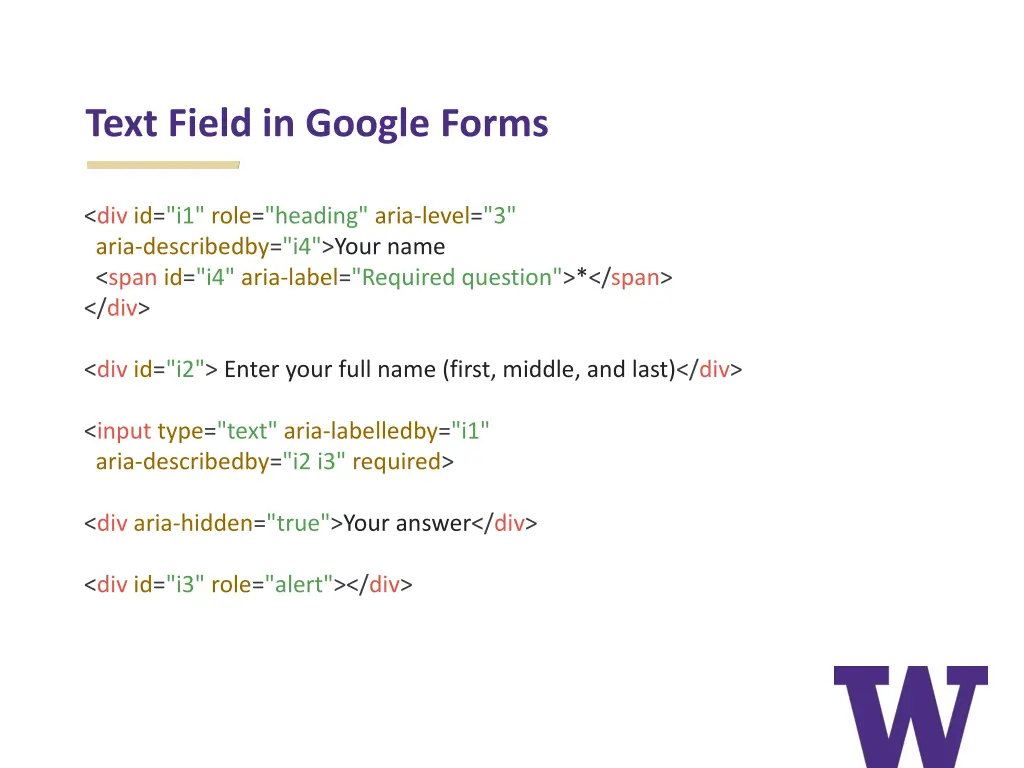 Text Field in Google Forms

<div id="i1" role="heading" aria-level="3"
  aria-describedby="i4">Your name
  <span id="i4" aria-label="Required question">*</span>
</div>

<div id="i2"> Enter your full name (first, middle, and last)</div>

<input type="text" aria-labelledby="i1"
  aria-describedby="i2 i3" required>

<div aria-hidden="true">Your answer</div>

<div id="i3" role="alert"></div>

W